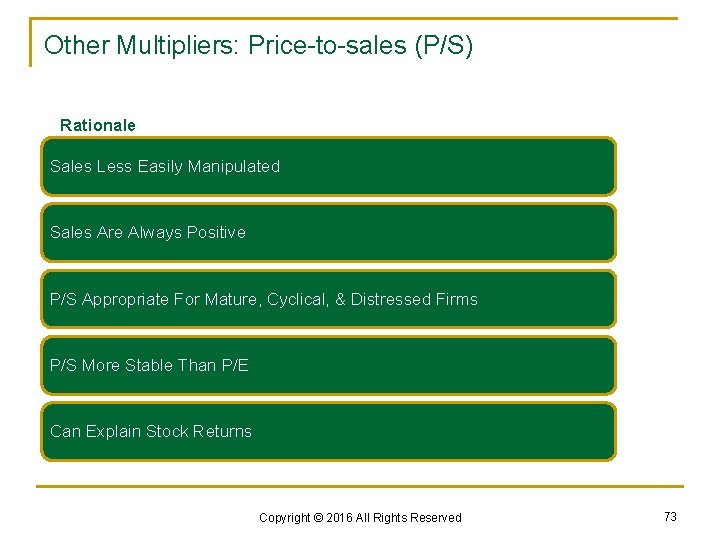 Other Multipliers: Price-to-sales (P/S)

Rationale

Sales Less Easily Manipulated

Sales Are Always Positive

P/S Appropriate For Mature, Cyclical, & Distressed Firms

P/S More Stable Than P/E

Can Explain Stock Returns

Copyright © 2016 All Rights Reserved

73